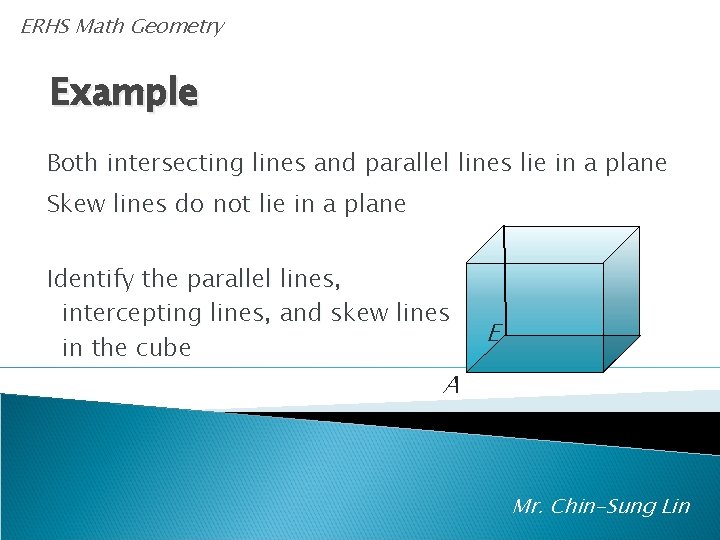 ERHS Math Geometry

Example

Both intersecting lines and parallel lines lie in a plane

Skew lines do not lie in a plane

Identify the parallel lines, intercepting lines, and skew lines in the cube

E

A

Mr. Chin-Sung Lin